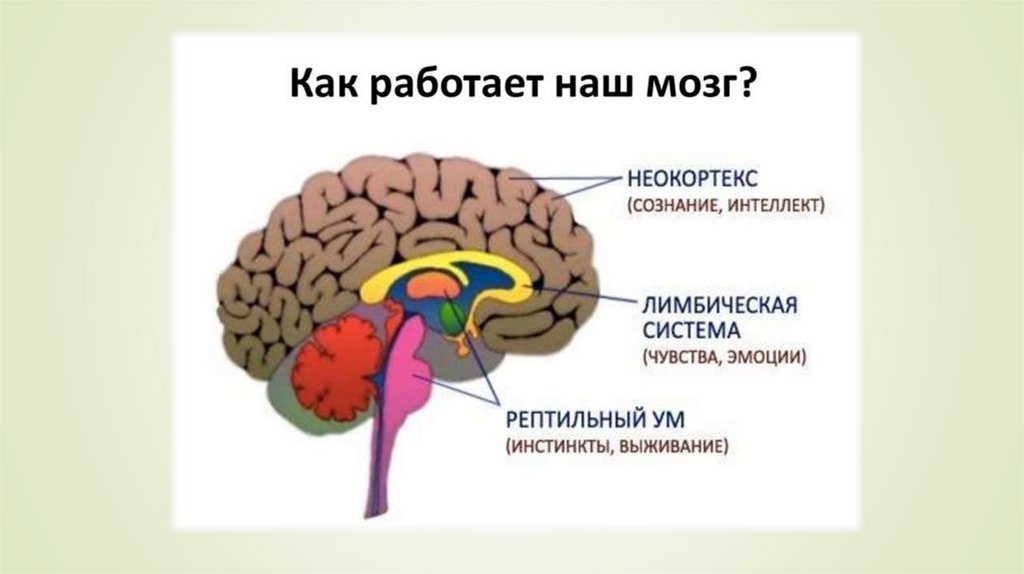 Как работает наш мозг?

НЕОКОРТЕКС
(СОЗНАНИЕ, ИНТЕЛЛЕКТ)

ЛИМБИЧЕСКАЯ СИСТЕМА
(ЧУВСТВА, ЭМОЦИИ)

РЕПТИЛЬНЫЙ УМ
(ИНСТИНКТЫ, ВЫЖИВАНИЕ)